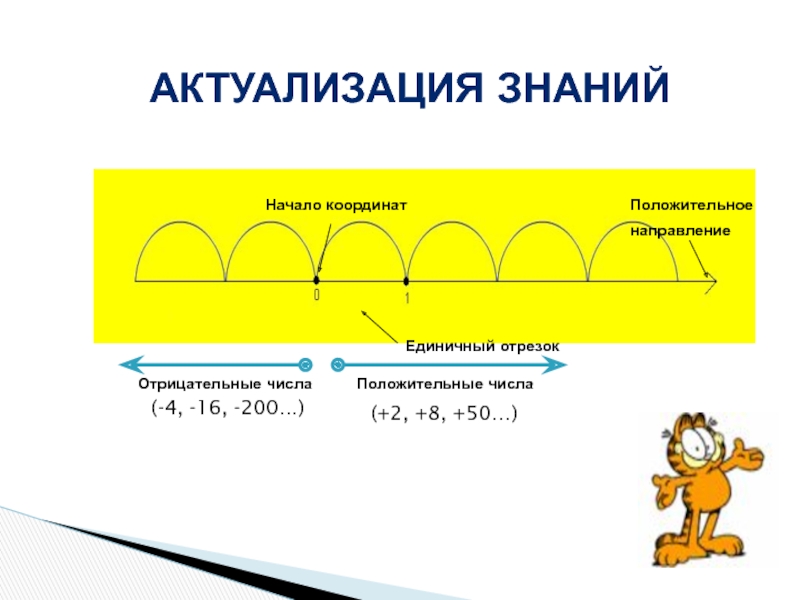 АКТУАЛИЗАЦИЯ ЗНАНИЙ

Начало координат

Положительное направление

0

1

Единичный отрезок

Отрицательные числа
(-4, -16, -200...)

Положительные числа
(+2, +8, +50...)